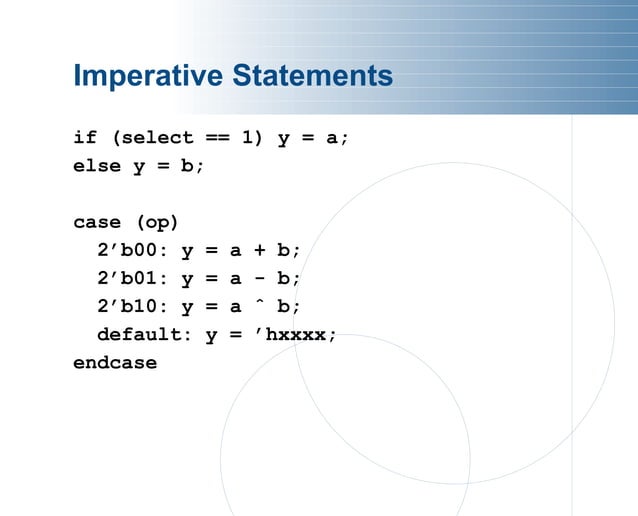 Imperative Statements

if (select == 1) y = a;
else y = b;

case (op)
  2’b00: y = a + b;
  2’b01: y = a - b;
  2’b10: y = a ^ b;
  default: y = ’hxxxx;
endcase